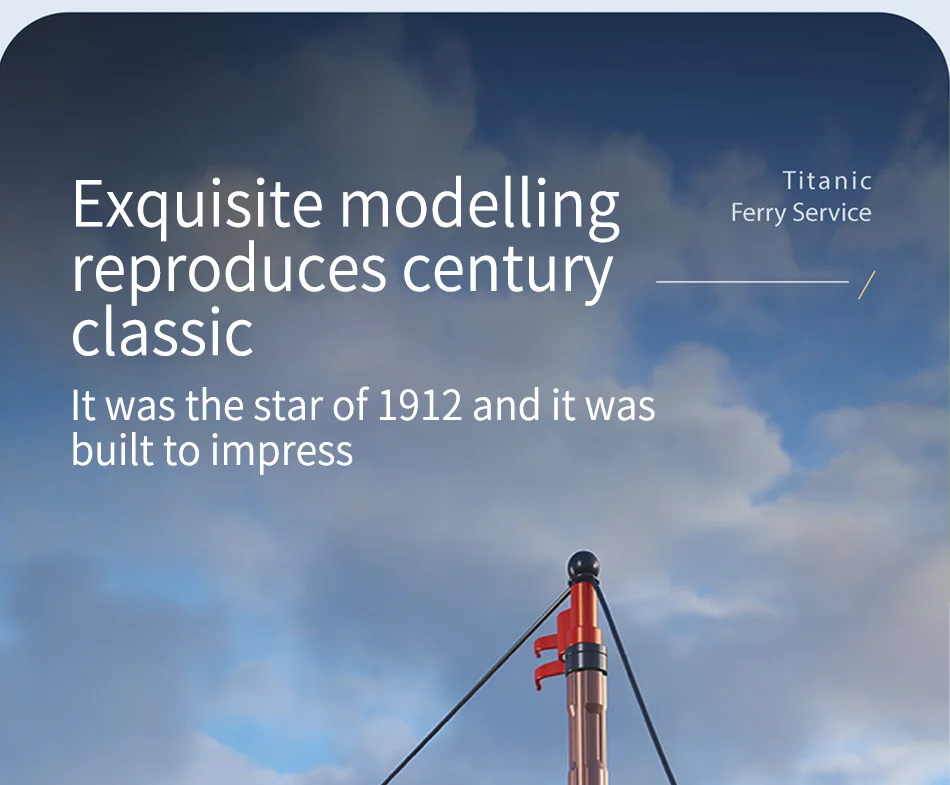 Exquisite modelling reproduces century classic

It was the star of 1912 and it was built to impress

Titanic
Ferry Service